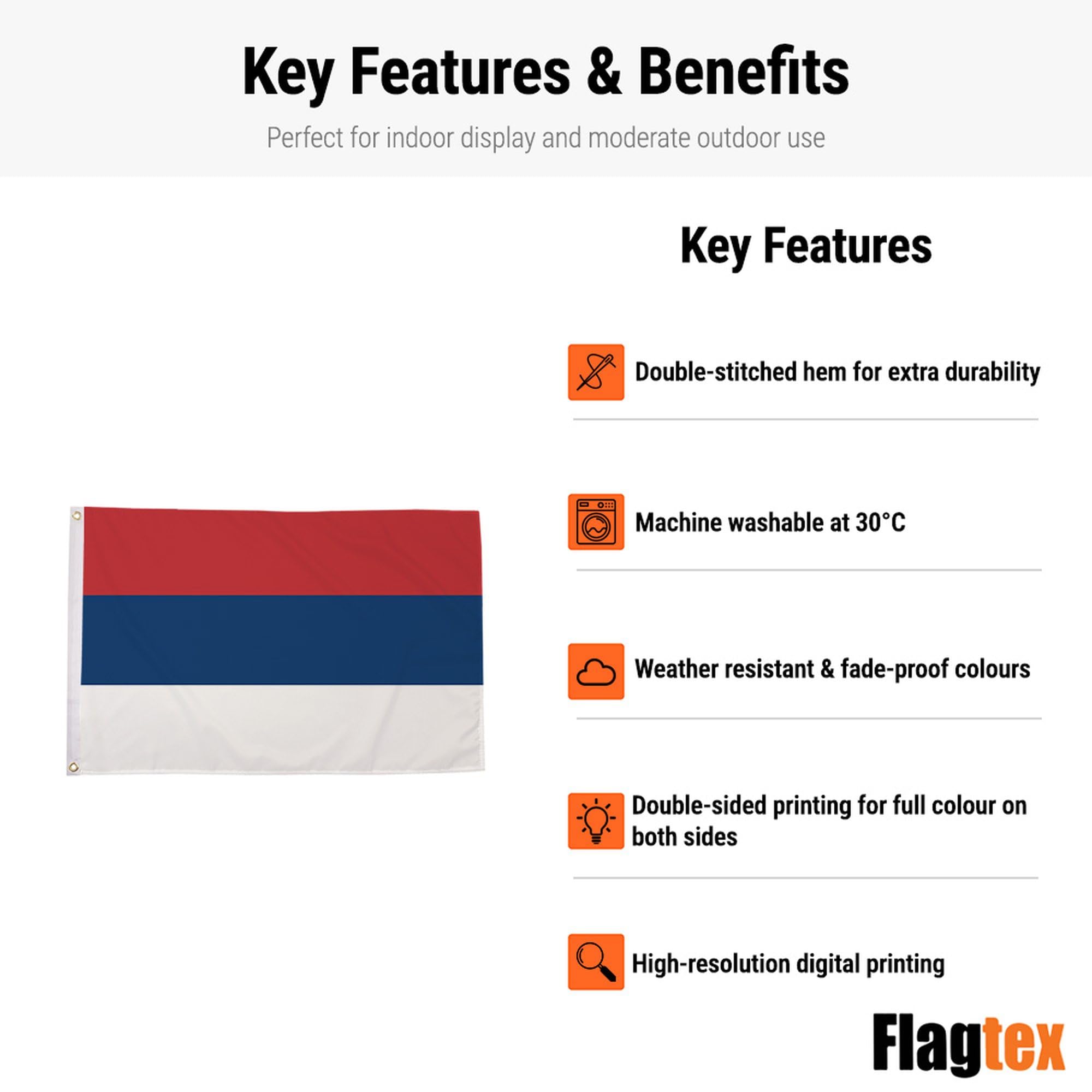 Key Features & Benefits

Perfect for indoor display and moderate outdoor use

Key Features

Double-stitched hem for extra durability

Machine washable at 30°C

Weather resistant & fade-proof colours

Double-sided printing for full colour on both sides

High-resolution digital printing

Flagtex